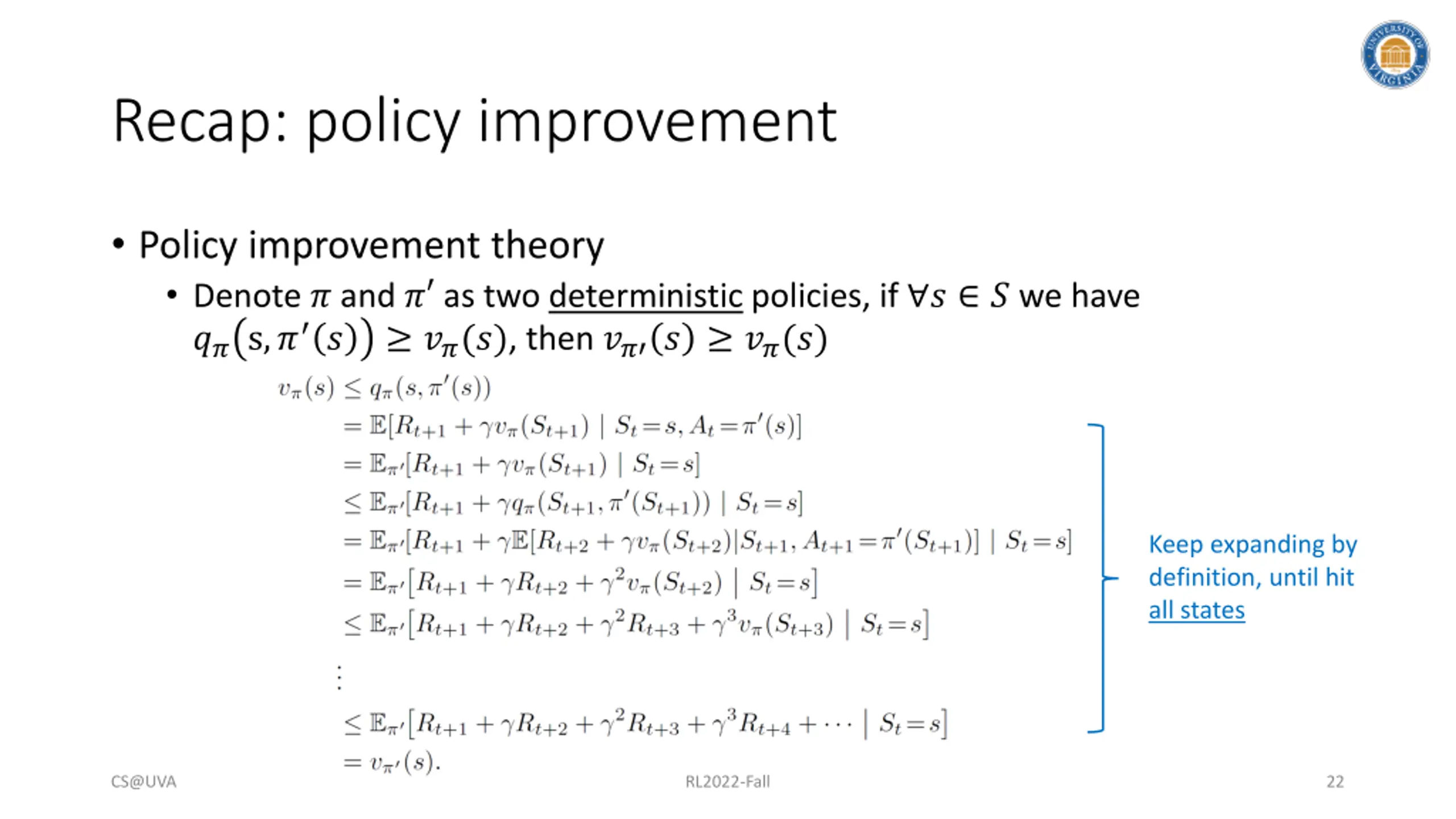 UNIVERSITY OF VIRGINIA

Recap: policy improvement

• Policy improvement theory
  • Denote $\pi$ and $\pi'$ as two deterministic policies, if $\forall s \in S$ we have $q_\pi(s, \pi'(s)) \geq v_\pi(s)$, then $v_{\pi'}(s) \geq v_\pi(s)$

$v_\pi(s) \leq q_\pi(s, \pi'(s))$
$= \mathbb{E}[R_{t+1} + \gamma v_\pi(S_{t+1}) \mid S_t = s, A_t = \pi'(s)]$
$= \mathbb{E}_{\pi'}[R_{t+1} + \gamma v_\pi(S_{t+1}) \mid S_t = s]$
$\leq \mathbb{E}_{\pi'}[R_{t+1} + \gamma q_\pi(S_{t+1}, \pi'(S_{t+1})) \mid S_t = s]$
$= \mathbb{E}_{\pi'}[R_{t+1} + \gamma \mathbb{E}[R_{t+2} + \gamma v_\pi(S_{t+2}) | S_{t+1}, A_{t+1} = \pi'(S_{t+1})] \mid S_t = s]$
$= \mathbb{E}_{\pi'}[R_{t+1} + \gamma R_{t+2} + \gamma^2 v_\pi(S_{t+2}) \mid S_t = s]$
$\leq \mathbb{E}_{\pi'}[R_{t+1} + \gamma R_{t+2} + \gamma^2 R_{t+3} + \gamma^3 v_\pi(S_{t+3}) \mid S_t = s]$
$\vdots$
$\leq \mathbb{E}_{\pi'}[R_{t+1} + \gamma R_{t+2} + \gamma^2 R_{t+3} + \gamma^3 R_{t+4} + \cdots \mid S_t = s]$
$= v_{\pi'}(s).$

Keep expanding by definition, until hit all states

CS@UVA

RL2022-Fall

22